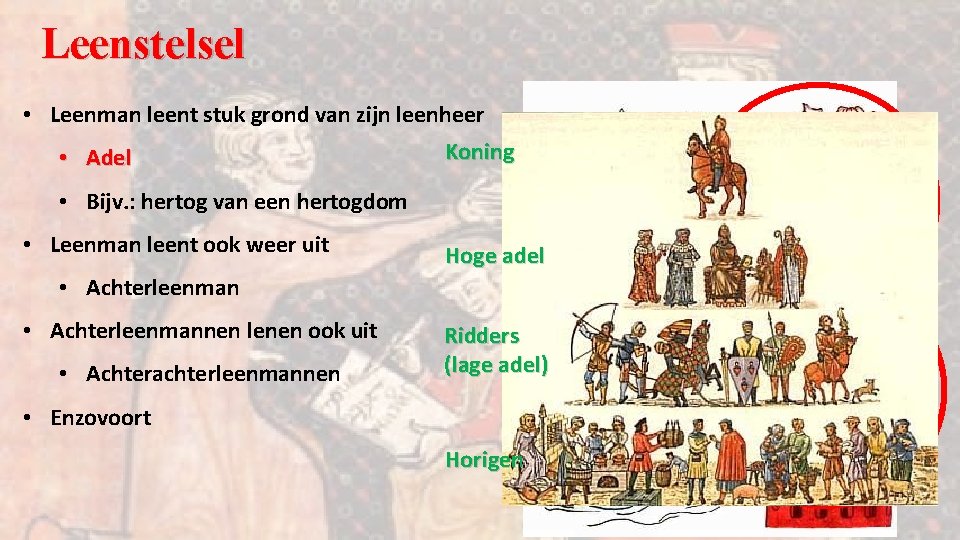 Leenstelsel

• Leenman leent stuk grond van zijn leenheer
  • Adel
  • Bijv.: hertog van een hertogdom
• Leenman leent ook weer uit
  • Achterleenman
• Achterleenmannen lenen ook uit
  • Achterachterleenmannen
• Enzovoort

Koning

Hoge adel

Ridders (lage adel)

Horigen